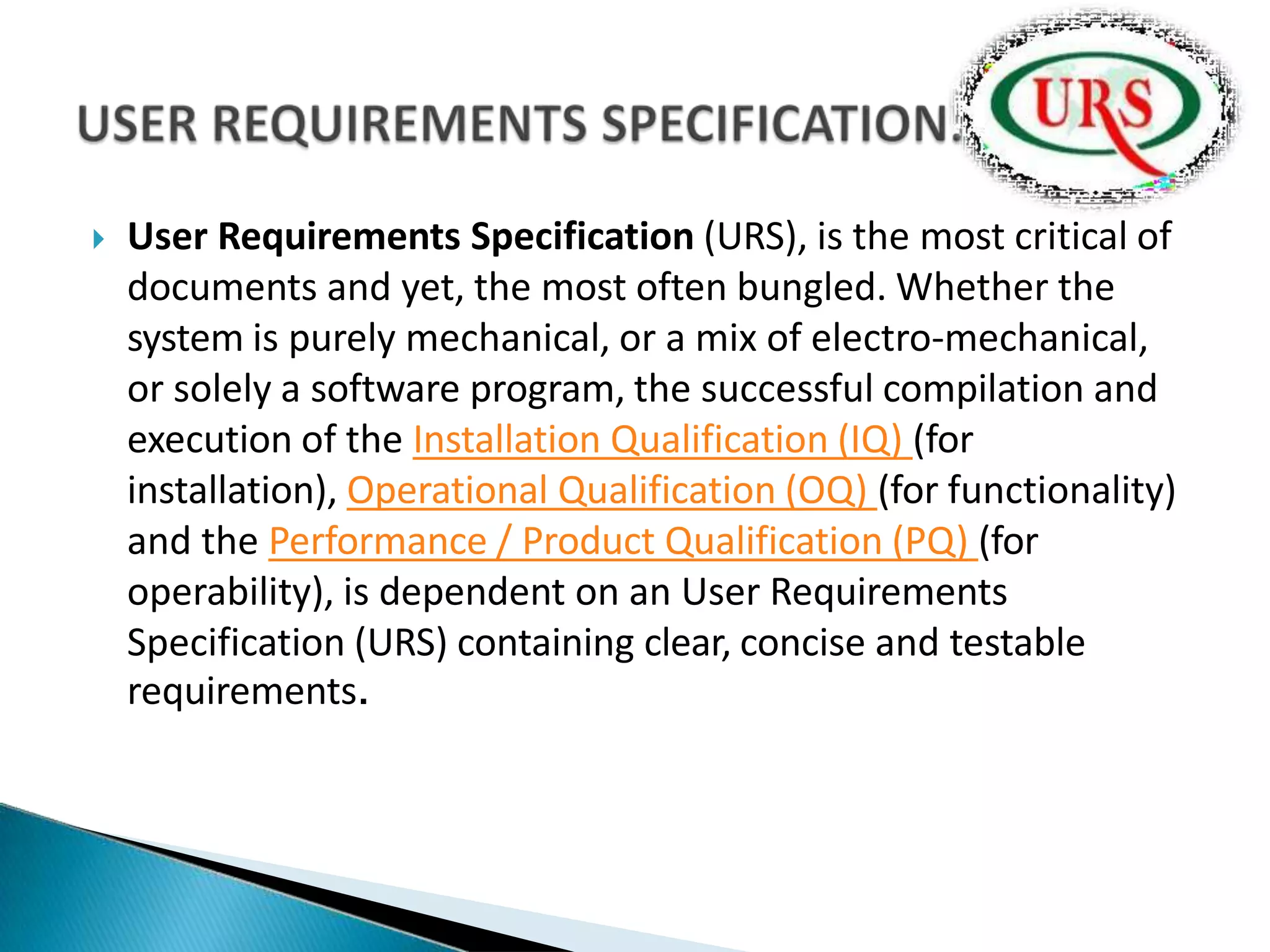 USER REQUIREMENTS SPECIFICATION.

URS

User Requirements Specification (URS), is the most critical of documents and yet, the most often bungled. Whether the system is purely mechanical, or a mix of electro-mechanical, or solely a software program, the successful compilation and execution of the Installation Qualification (IQ) (for installation), Operational Qualification (OQ) (for functionality) and the Performance / Product Qualification (PQ) (for operability), is dependent on an User Requirements Specification (URS) containing clear, concise and testable requirements.